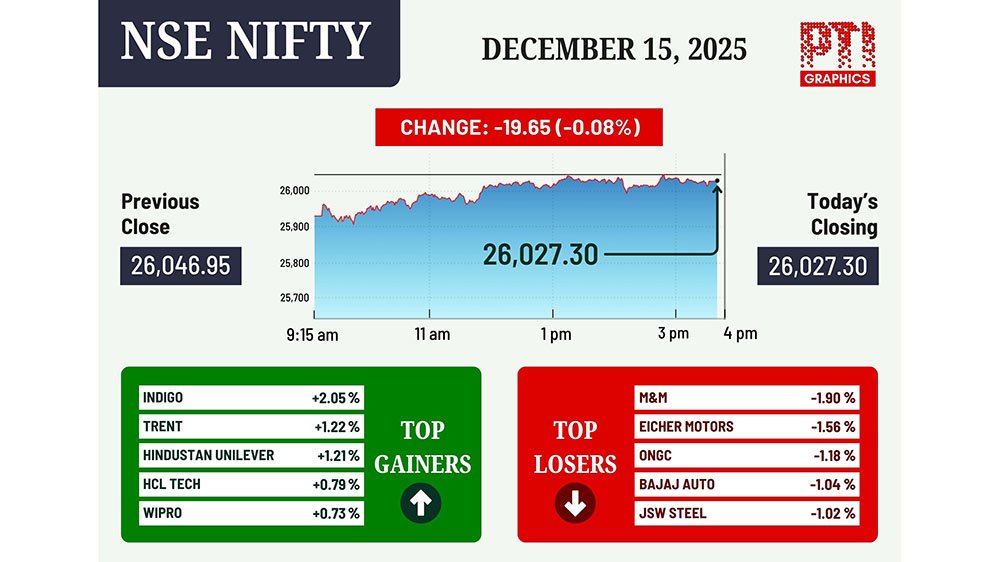 NSE NIFTY

DECEMBER 15, 2025

PTI GRAPHICS

CHANGE: -19.65 (-0.08%)

Previous Close

26,046.95

26,000
25,900
25,800
25,700

26,027.30

9:15 am
11 am
1 pm
3 pm
4 pm

Today's Closing

26,027.30

| INDIGO | +2.05 % |
|---|---|
| TRENT | +1.22 % |
| HINDUSTAN UNILEVER | +1.21 % |
| HCL TECH | +0.79 % |
| WIPRO | +0.73 % |

TOP GAINERS

TOP LOSERS

| M&M | -1.90 % |
|---|---|
| EICHER MOTORS | -1.56 % |
| ONGC | -1.18 % |
| BAJAJ AUTO | -1.04 % |
| JSW STEEL | -1.02 % |